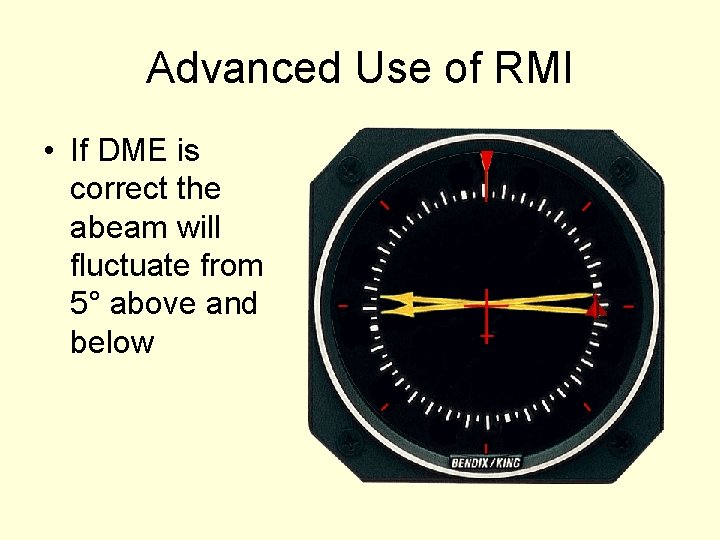 Advanced Use of RMI

• If DME is correct the abeam will fluctuate from 5° above and below

BENDIX/KING